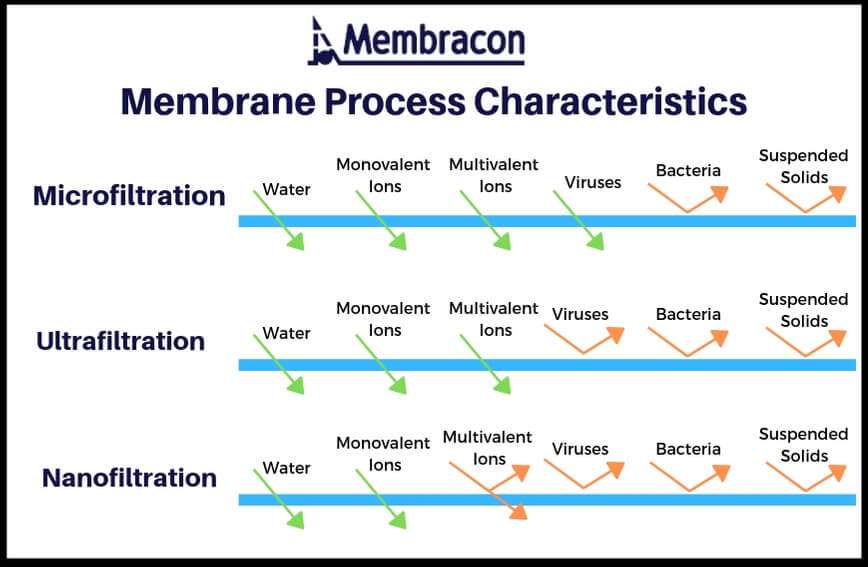 Membracon

Membrane Process Characteristics

Microfiltration

Water

Monovalent Ions

Multivalent Ions

Viruses

Bacteria

Suspended Solids

Ultrafiltration

Water

Monovalent Ions

Multivalent Ions

Viruses

Bacteria

Suspended Solids

Nanofiltration

Water

Monovalent Ions

Multivalent Ions

Viruses

Bacteria

Suspended Solids